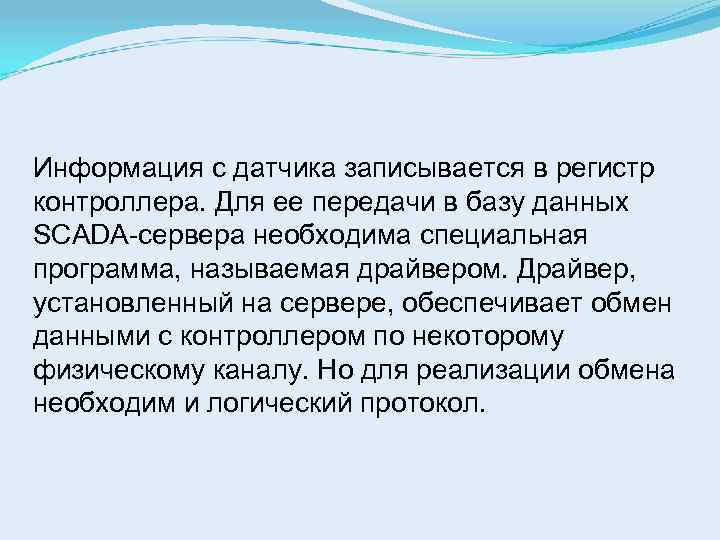 Информация с датчика записывается в регистр контроллера. Для ее передачи в базу данных SCADA-сервера необходима специальная программа, называемая драйвером. Драйвер, установленный на сервере, обеспечивает обмен данными с контроллером по некоторому физическому каналу. Но для реализации обмена необходим и логический протокол.